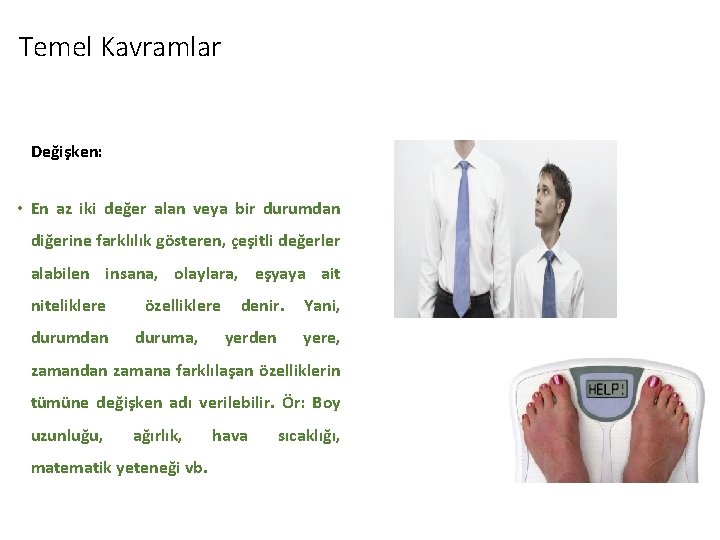 Temel Kavramlar

Değişken:

• En az iki değer alan veya bir durumdan diğerine farklılık gösteren, çeşitli değerler alabilen insana, olaylara, eşyaya ait niteliklere özelliklere denir. Yani, durumdan duruma, yerden yere, zamandan zamana farklılaşan özelliklerin tümüne değişken adı verilebilir. Ör: Boy uzunluğu, ağırlık, hava sıcaklığı, matematik yeteneği vb.

HELP!